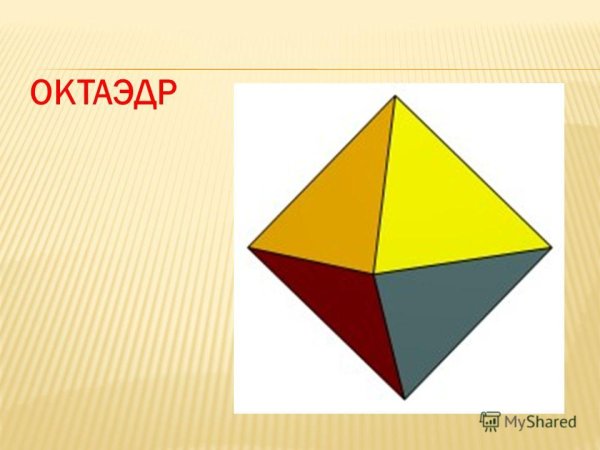 ОКТАЭДР

MyShared